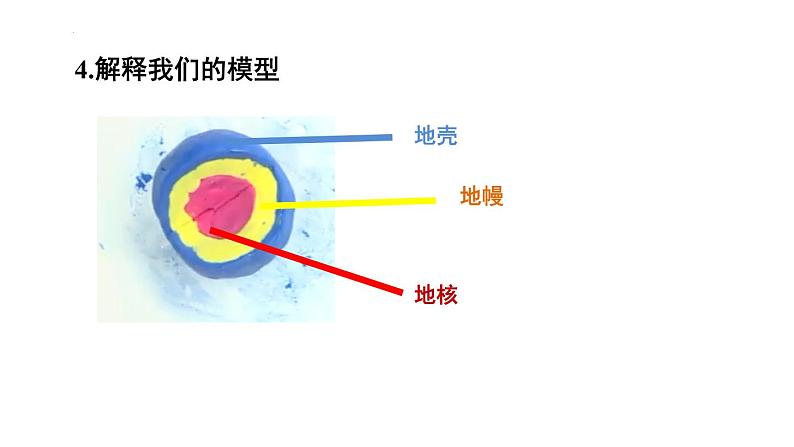 4.解释我们的模型

地壳

地幔

地核